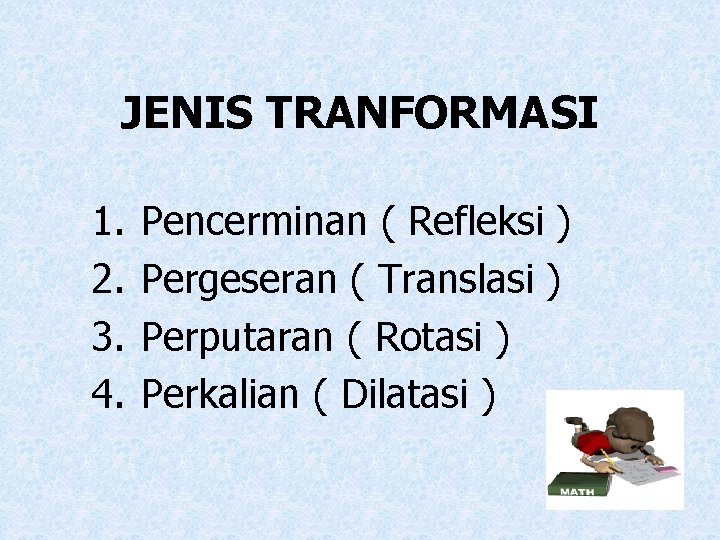 JENIS TRANFORMASI

1. Pencerminan ( Refleksi )
2. Pergeseran ( Translasi )
3. Perputaran ( Rotasi )
4. Perkalian ( Dilatasi )

MATH